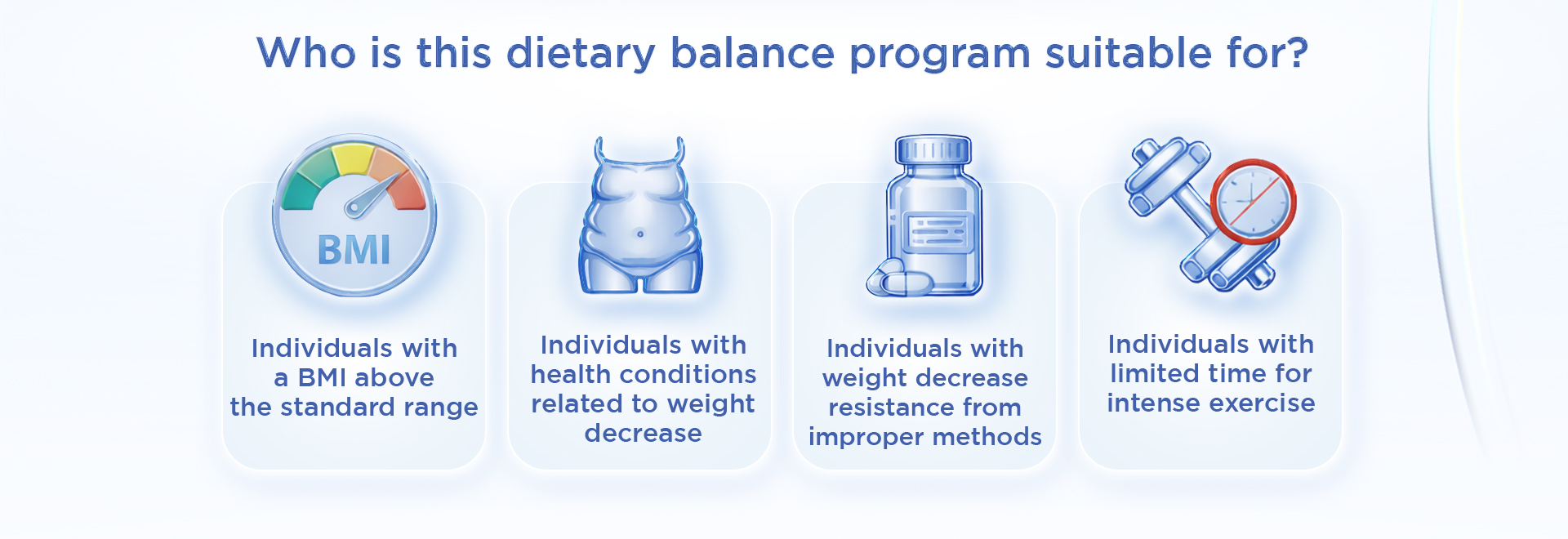 Who is this dietary balance program suitable for?

BMI

Individuals with a BMI above the standard range

Individuals with health conditions related to weight decrease

Individuals with weight decrease resistance from improper methods

Individuals with limited time for intense exercise